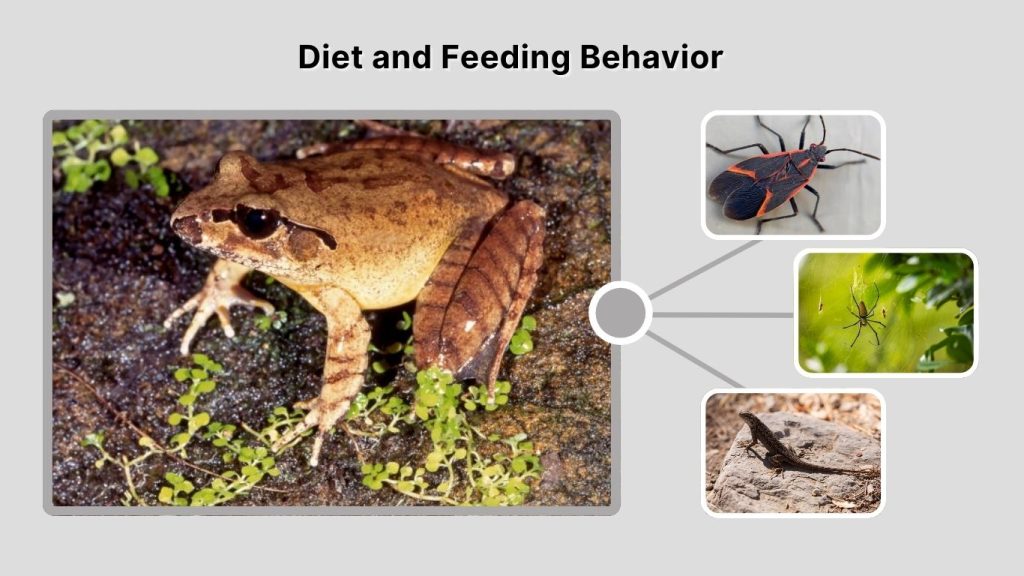 Diet and Feeding Behavior